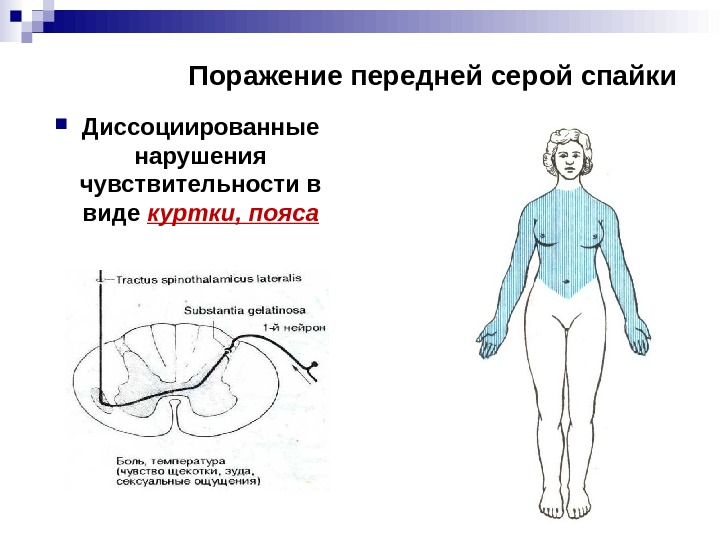 Поражение передней серой спайки

Диссоциированные нарушения чувствительности в виде куртки, пояса

Tractus spinothalamicus lateralis

Substantia gelatinosa

1-й нейрон

Боль, температура (чувство щекотки, зуда, сексуальные ощущения)